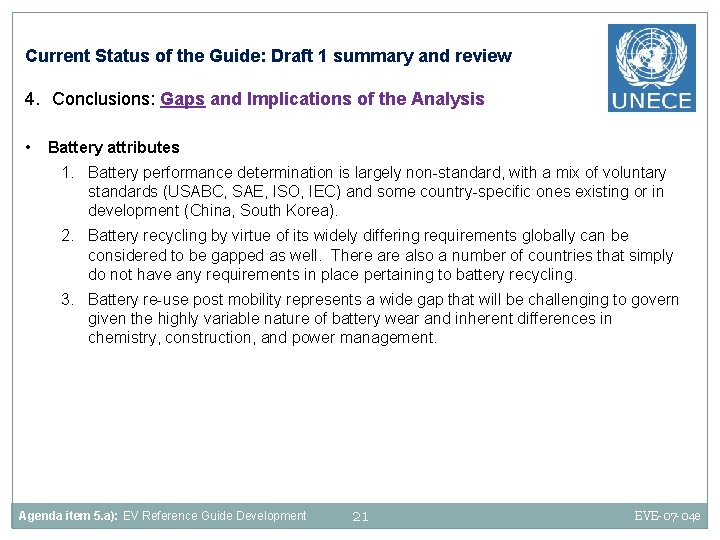 Current Status of the Guide: Draft 1 summary and review

UNECE

4. Conclusions: Gaps and Implications of the Analysis

• Battery attributes

1. Battery performance determination is largely non-standard, with a mix of voluntary standards (USABC, SAE, ISO, IEC) and some country-specific ones existing or in development (China, South Korea).

2. Battery recycling by virtue of its widely differing requirements globally can be considered to be gapped as well. There are also a number of countries that simply do not have any requirements in place pertaining to battery recycling.

3. Battery re-use post mobility represents a wide gap that will be challenging to govern given the highly variable nature of battery wear and inherent differences in chemistry, construction, and power management.

Agenda item 5.a): EV Reference Guide Development 21 EVE-07-04e